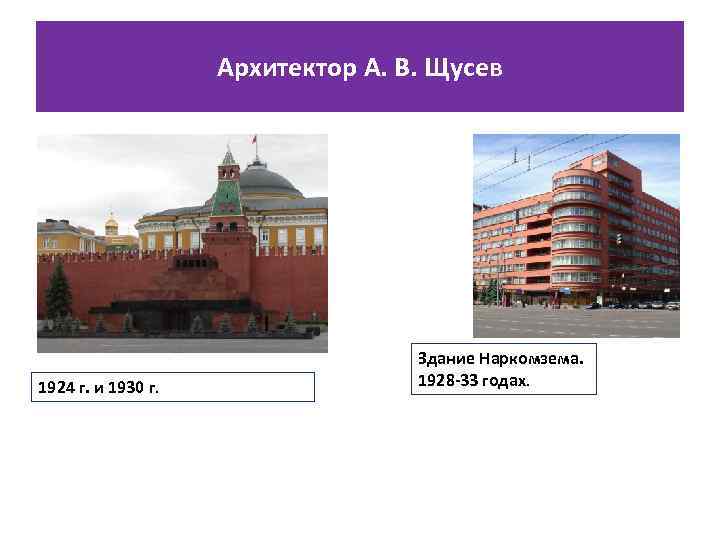 Архитектор А. В. Щусев

1924 г. и 1930 г.

Здание Наркомзема. 1928-33 годах.